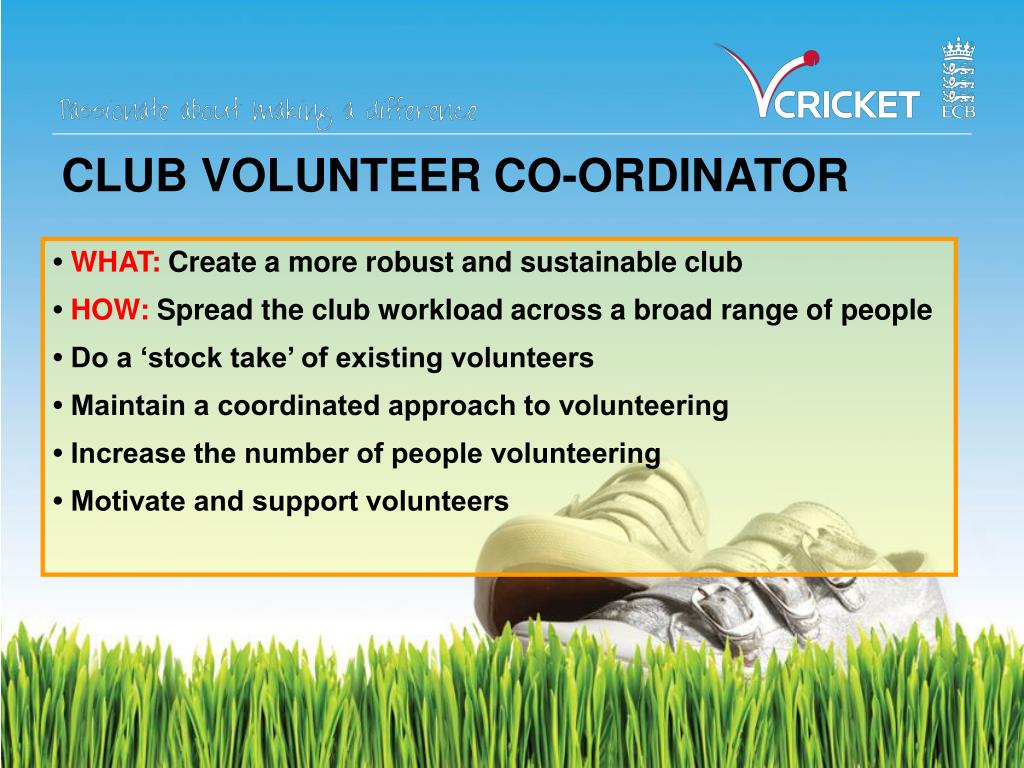 Passionate about making a difference

VCRICKET

ECB

CLUB VOLUNTEER CO-ORDINATOR

• WHAT: Create a more robust and sustainable club
• HOW: Spread the club workload across a broad range of people
• Do a ‘stock take’ of existing volunteers
• Maintain a coordinated approach to volunteering
• Increase the number of people volunteering
• Motivate and support volunteers